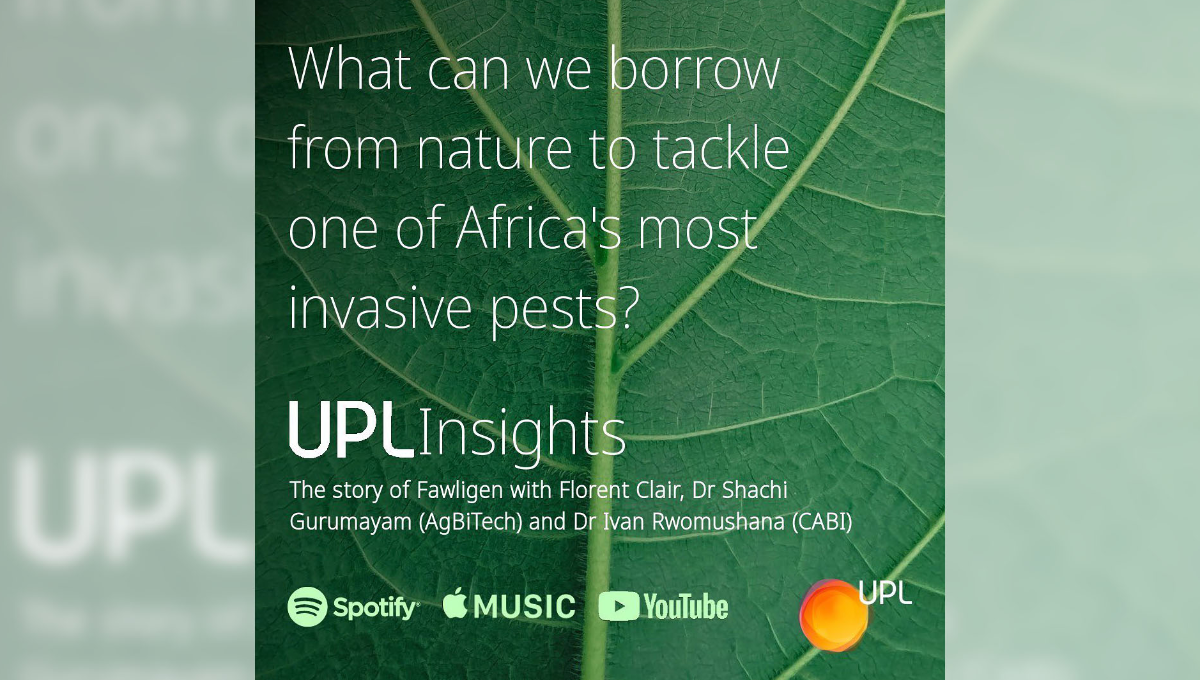 What can we borrow from nature to tackle one of Africa's most invasive pests?

UPLInsights

The story of Fawligen with Florent Clair, Dr Shachi Gurumayam (AgBiTech) and Dr Ivan Rwomushana (CABI)

Spotify MUSIC YouTube

UPL